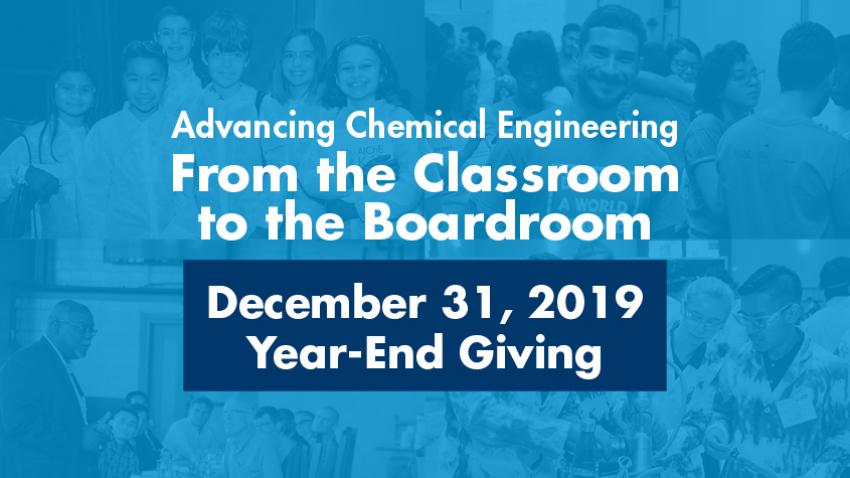 Advancing Chemical Engineering
From the Classroom to the Boardroom

December 31, 2019
Year-End Giving